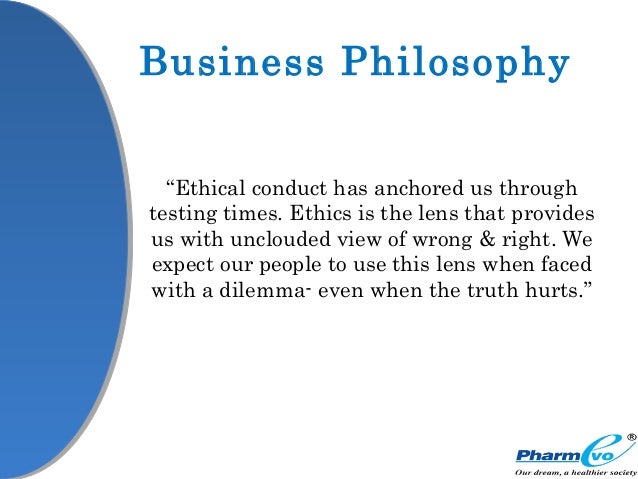 Business Philosophy

“Ethical conduct has anchored us through testing times. Ethics is the lens that provides us with unclouded view of wrong & right. We expect our people to use this lens when faced with a dilemma- even when the truth hurts.”

PharmEvo®
Our dream, a healthier society